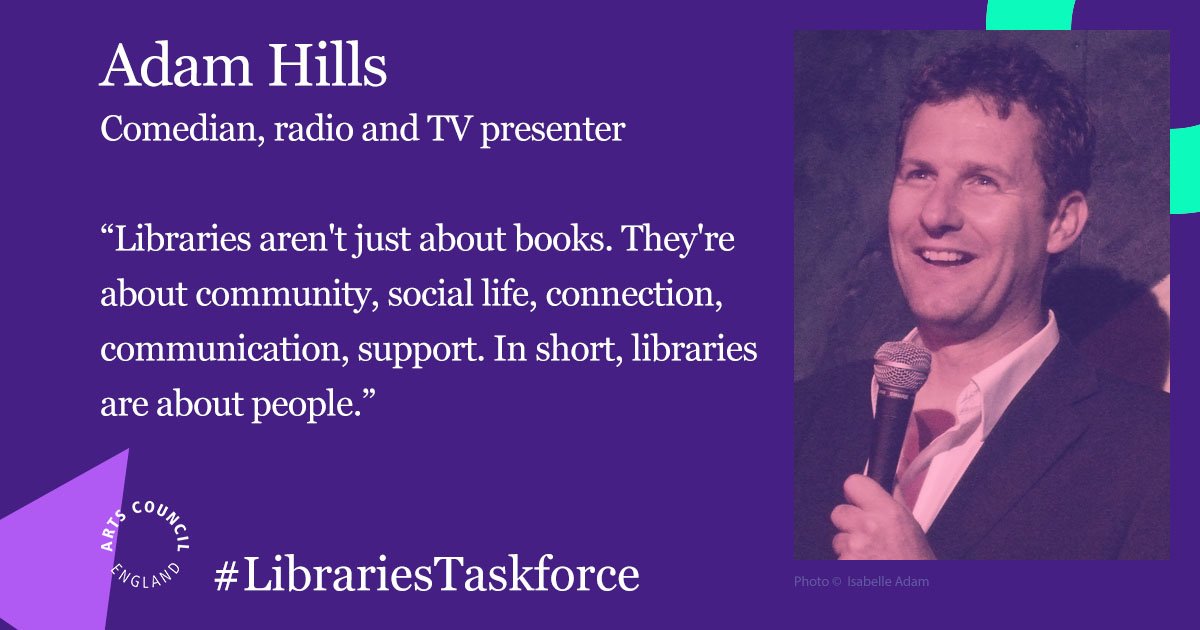 Adam Hills
Comedian, radio and TV presenter

“Libraries aren't just about books. They're about community, social life, connection, communication, support. In short, libraries are about people.”

ARTS COUNCIL ENGLAND

#LibrariesTaskforce

Photo © Isabelle Adam